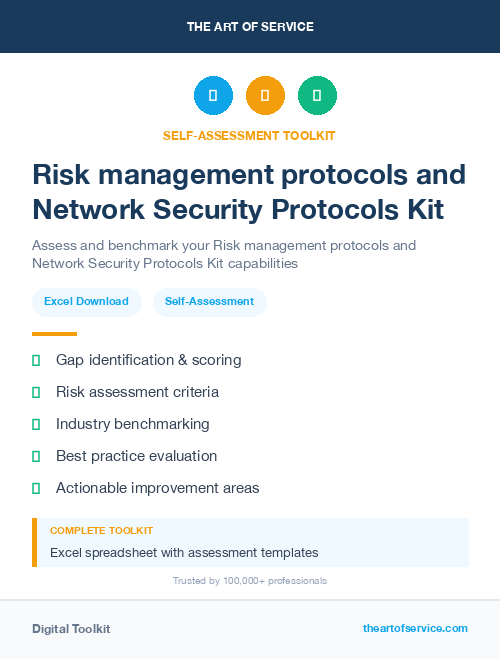 THE ART OF SERVICE

SELF-ASSESSMENT TOOLKIT

Risk management protocols and Network Security Protocols Kit

Assess and benchmark your Risk management protocols and Network Security Protocols Kit capabilities

Excel Download

Self-Assessment

Gap identification & scoring

Risk assessment criteria

Industry benchmarking

Best practice evaluation

Actionable improvement areas

COMPLETE TOOLKIT

Excel spreadsheet with assessment templates

Trusted by 100,000+ professionals

Digital Toolkit

theartofservice.com